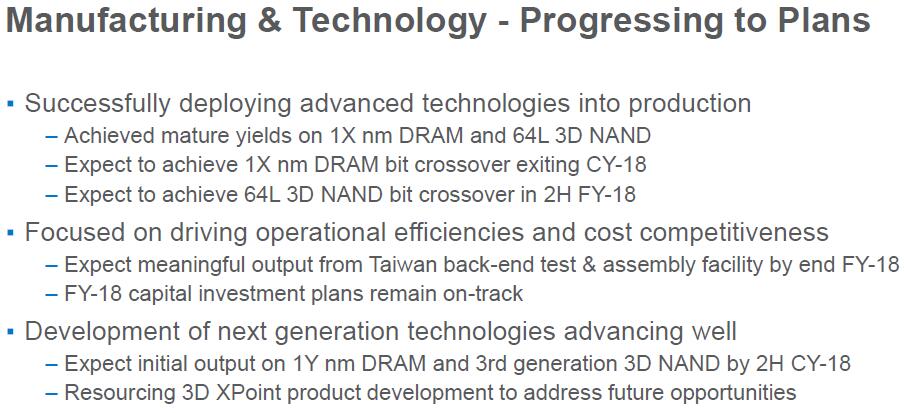 Manufacturing & Technology - Progressing to Plans

▪ Successfully deploying advanced technologies into production
– Achieved mature yields on 1X nm DRAM and 64L 3D NAND
– Expect to achieve 1X nm DRAM bit crossover exiting CY-18
– Expect to achieve 64L 3D NAND bit crossover in 2H FY-18

▪ Focused on driving operational efficiencies and cost competitiveness
– Expect meaningful output from Taiwan back-end test & assembly facility by end FY-18
– FY-18 capital investment plans remain on-track

▪ Development of next generation technologies advancing well
– Expect initial output on 1Y nm DRAM and 3rd generation 3D NAND by 2H CY-18
– Resourcing 3D XPoint product development to address future opportunities